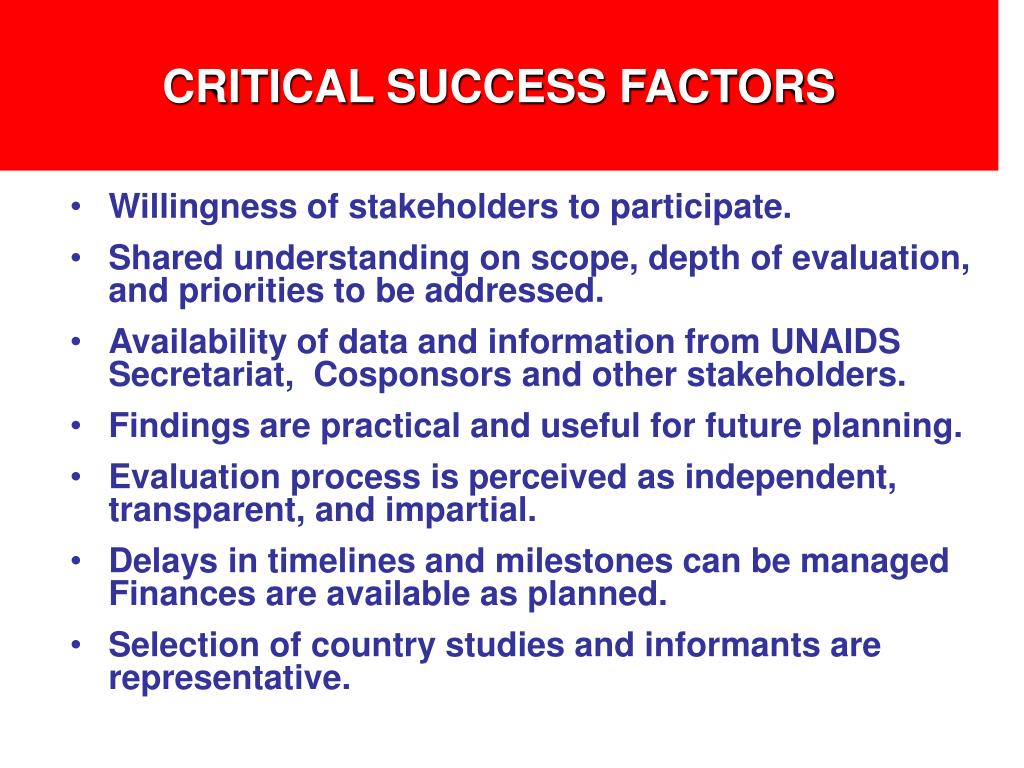 CRITICAL SUCCESS FACTORS

• Willingness of stakeholders to participate.
• Shared understanding on scope, depth of evaluation, and priorities to be addressed.
• Availability of data and information from UNAIDS Secretariat, Cosponsors and other stakeholders.
• Findings are practical and useful for future planning.
• Evaluation process is perceived as independent, transparent, and impartial.
• Delays in timelines and milestones can be managed Finances are available as planned.
• Selection of country studies and informants are representative.